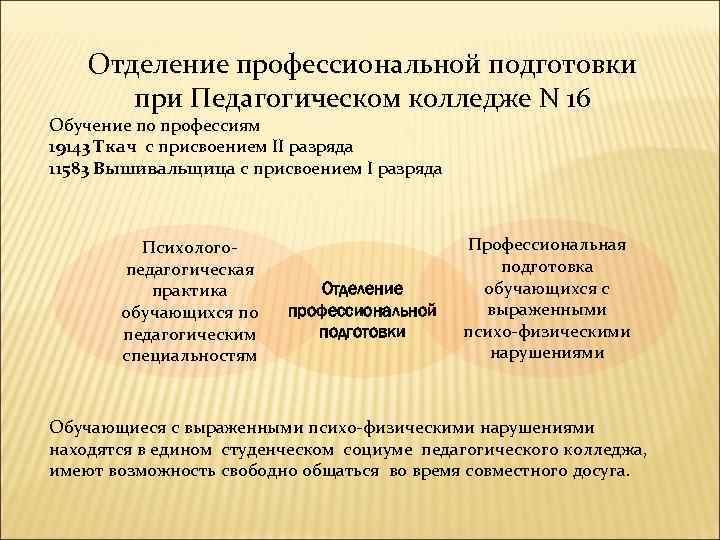 Отделение профессиональной подготовки при Педагогическом колледже N 16

Обучение по профессиям
19143 Ткач с присвоением II разряда
11583 Вышивальщица с присвоением I разряда

Психолого-педагогическая практика обучающихся по педагогическим специальностям

Отделение профессиональной подготовки

Профессиональная подготовка обучающихся с выраженными психо-физическими нарушениями

Обучающиеся с выраженными психо-физическими нарушениями находятся в едином студенческом социуме педагогического колледжа, имеют возможность свободно общаться во время совместного досуга.